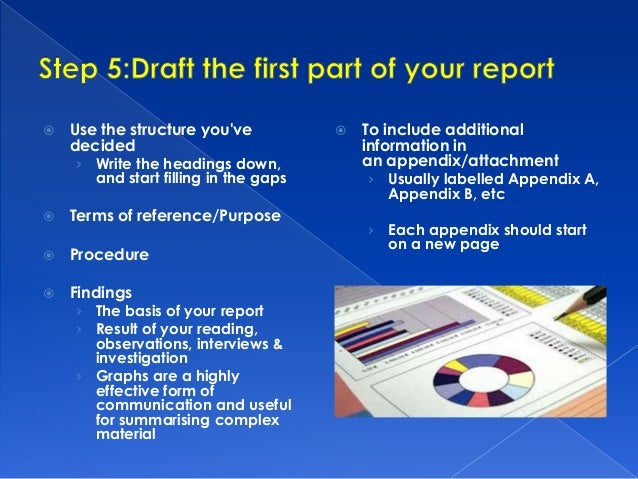 Step 5:Draft the first part of your report

Use the structure you've decided

Write the headings down, and start filling in the gaps

Terms of reference/Purpose

Procedure

Findings

The basis of your report

Result of your reading, observations, interviews & investigation

Graphs are a highly effective form of communication and useful for summarising complex material

To include additional information in an appendix/attachment

Usually labelled Appendix A, Appendix B, etc

Each appendix should start on a new page